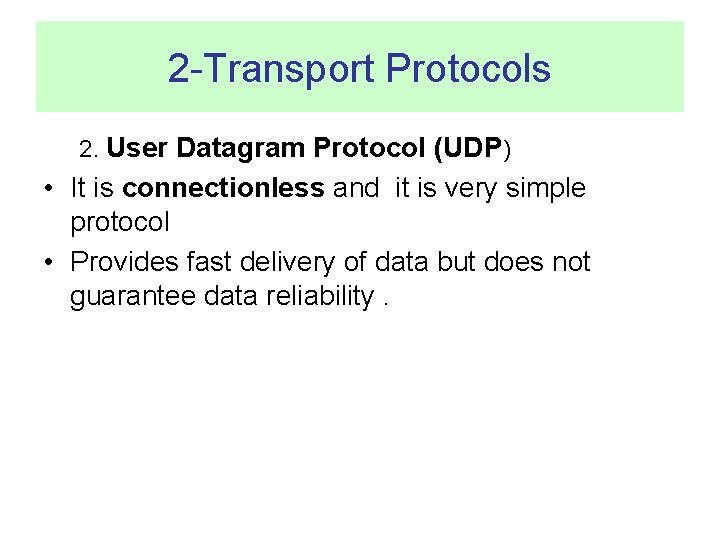 2-Transport Protocols

2. User Datagram Protocol (UDP)

• It is connectionless and it is very simple protocol

• Provides fast delivery of data but does not guarantee data reliability .